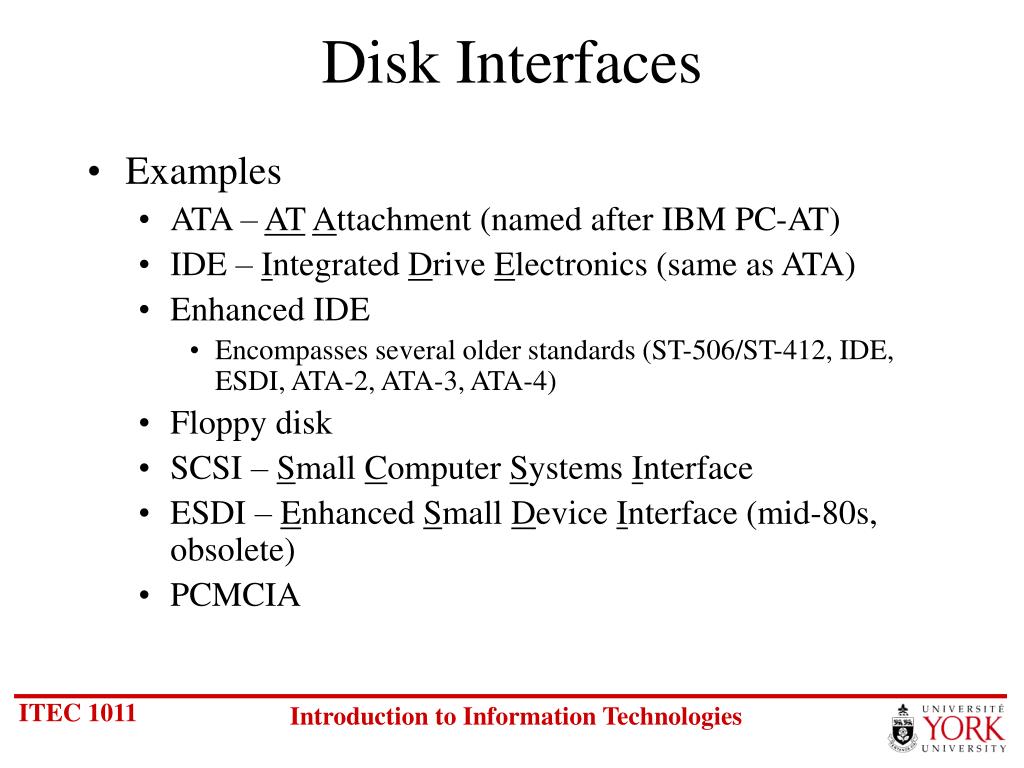 Disk Interfaces

• Examples
  • ATA – AT Attachment (named after IBM PC-AT)
  • IDE – Integrated Drive Electronics (same as ATA)
  • Enhanced IDE
    • Encompasses several older standards (ST-506/ST-412, IDE, ESDI, ATA-2, ATA-3, ATA-4)
  • Floppy disk
  • SCSI – Small Computer Systems Interface
  • ESDI – Enhanced Small Device Interface (mid-80s, obsolete)
  • PCMCIA

ITEC 1011

Introduction to Information Technologies

UNIVERSITÉ YORK UNIVERSITY